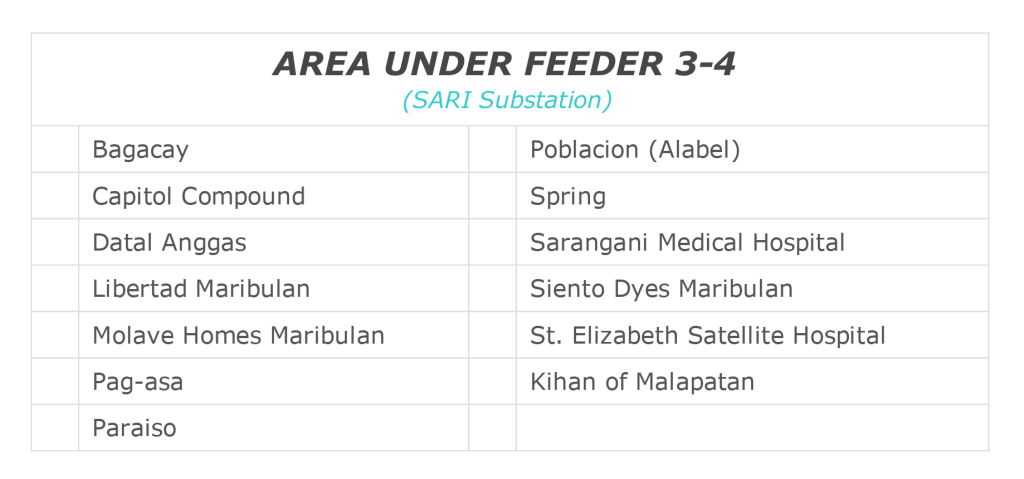 AREA UNDER FEEDER 3-4
(SARI Substation)

| | | | |
|---|---|---|---|
| | Bagacay | | Poblacion (Alabel) |
| | Capitol Compound | | Spring |
| | Datal Anggas | | Sarangani Medical Hospital |
| | Libertad Maribulan | | Siento Dyes Maribulan |
| | Molave Homes Maribulan | | St. Elizabeth Satellite Hospital |
| | Pag-asa | | Kihan of Malapatan |
| | Paraiso | | |